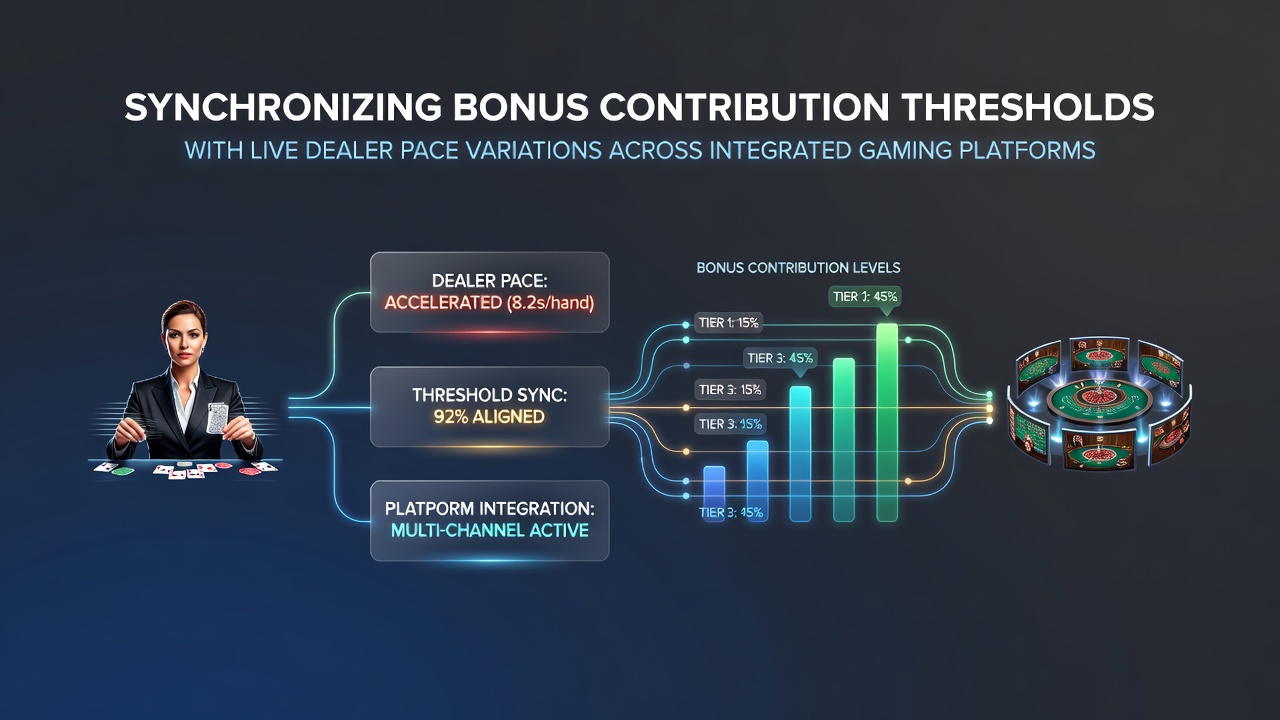 SYNCHRONIZING BONUS CONTRIBUTION THRESHOLDS

WITH LIVE DEALER PACE VARIATIONS ACROSS INTEGRATED GAMING PLATFORMS

DEALER PACE:
ACCELERATED (8.2s/hand)

THRESHOLD SYNC:
92% ALIGNED

PLATPORM INTEGRATION:
MULTI-CHANNEL ACTIVE

BONUS CONTRIBUTION LEVELS

TIER 1: 45%

TIER 1: 15%

TIER 3: 45%

TIER 3: 15%

TIER 3: 15%

TIER 3: 45%